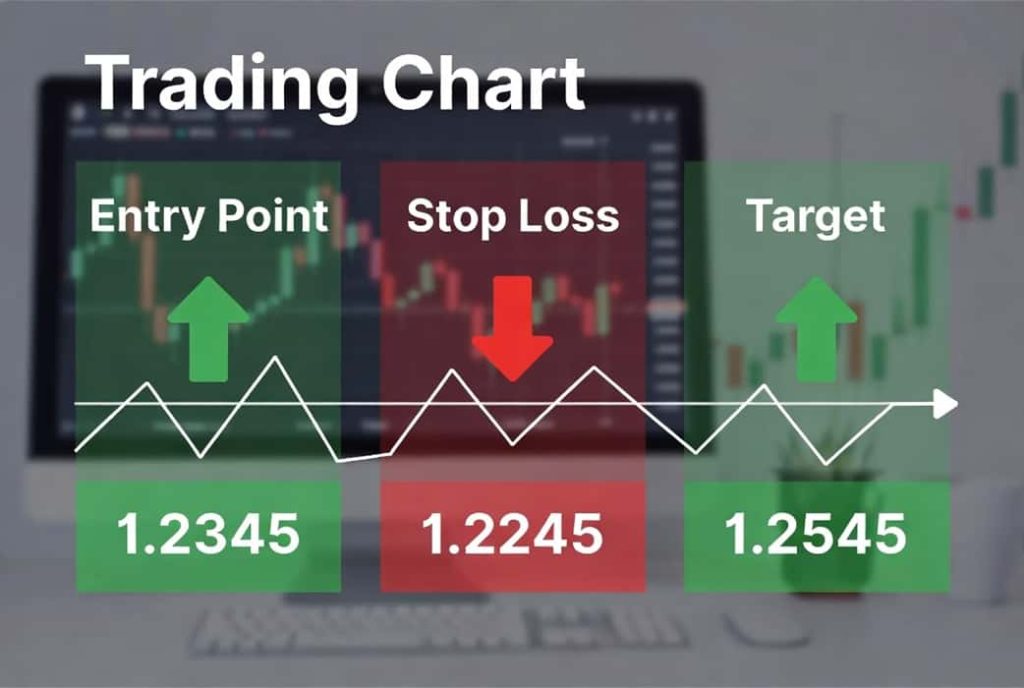 Trading Chart

Entry Point

Stop Loss

Target

1.2345

1.2245

1.2545